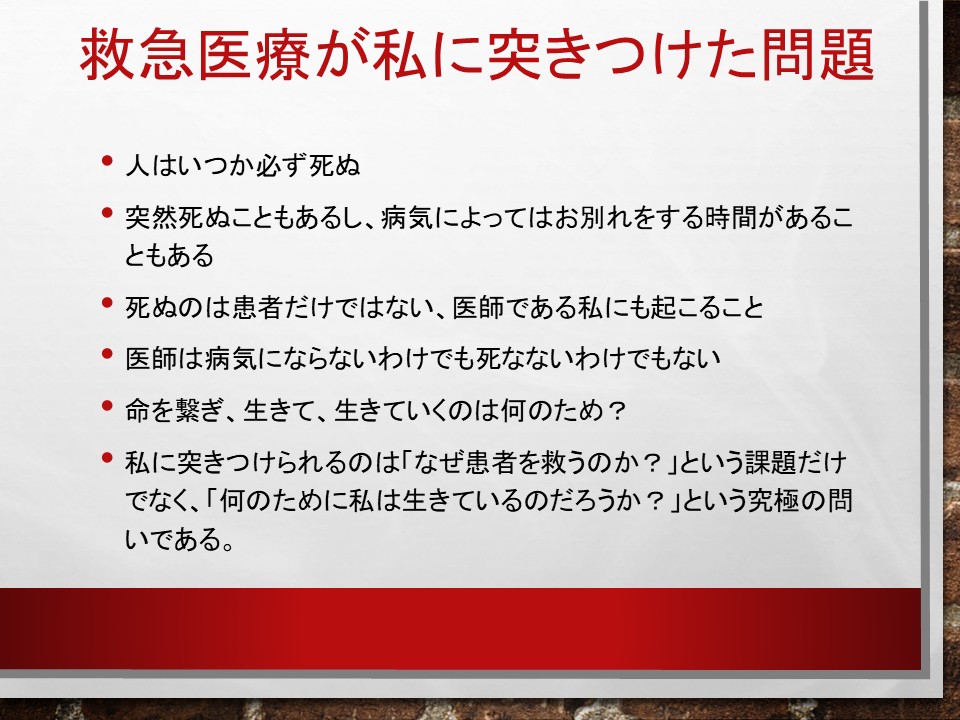 救急医療が私に突きつけた問題

• 人はいつか必ず死ぬ

• 突然死ぬこともあるし、病気によってはお別れをする時間があることもある

• 死ぬのは患者だけではない、医師である私にも起こること

• 医師は病気にならないわけでも死なないわけでもない

• 命を繋ぎ、生きて、生きていくのは何のため？

• 私に突きつけられるのは「なぜ患者を救うのか？」という課題だけでなく、「何のために私は生きているのだろうか？」という究極の問いである。